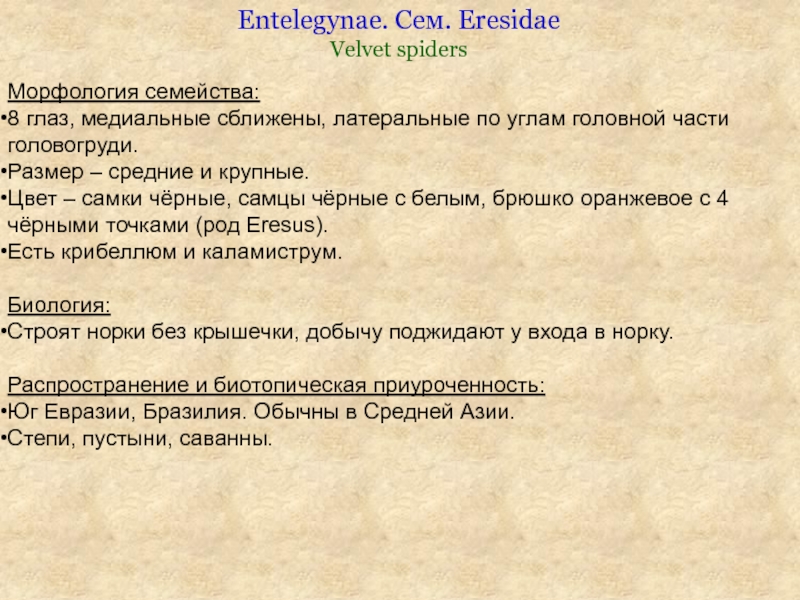 Entelegynae. Сем. Eresidae
Velvet spiders

Морфология семейства:
•8 глаз, медиальные сближены, латеральные по углам головной части головогруди.
•Размер – средние и крупные.
•Цвет – самки чёрные, самцы чёрные с белым, брюшко оранжевое с 4 чёрными точками (род Eresus).
•Есть крибеллюм и каламиструм.

Биология:
•Строят норки без крышечки, добычу поджидают у входа в норку.

Распространение и биотопическая приуроченность:
•Юг Евразии, Бразилия. Обычны в Средней Азии.
•Степи, пустыни, саванны.